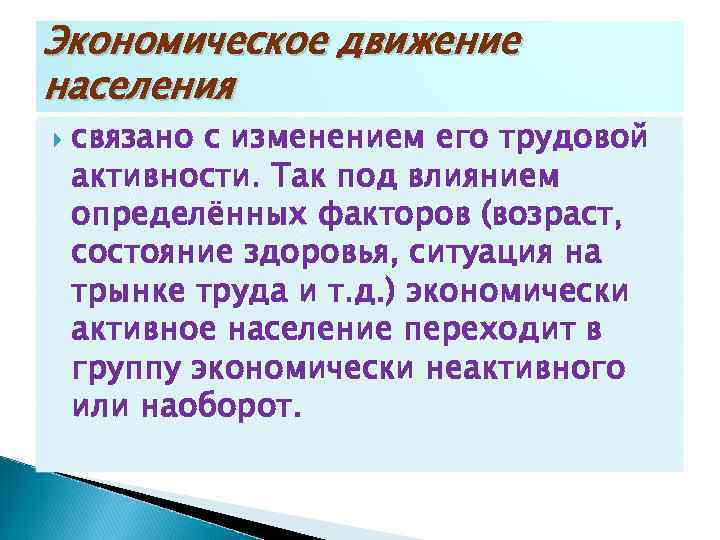 Экономическое движение населения

связано с изменением его трудовой активности. Так под влиянием определённых факторов (возраст, состояние здоровья, ситуация на трынке труда и т.д.) экономически активное население переходит в группу экономически неактивного или наоборот.